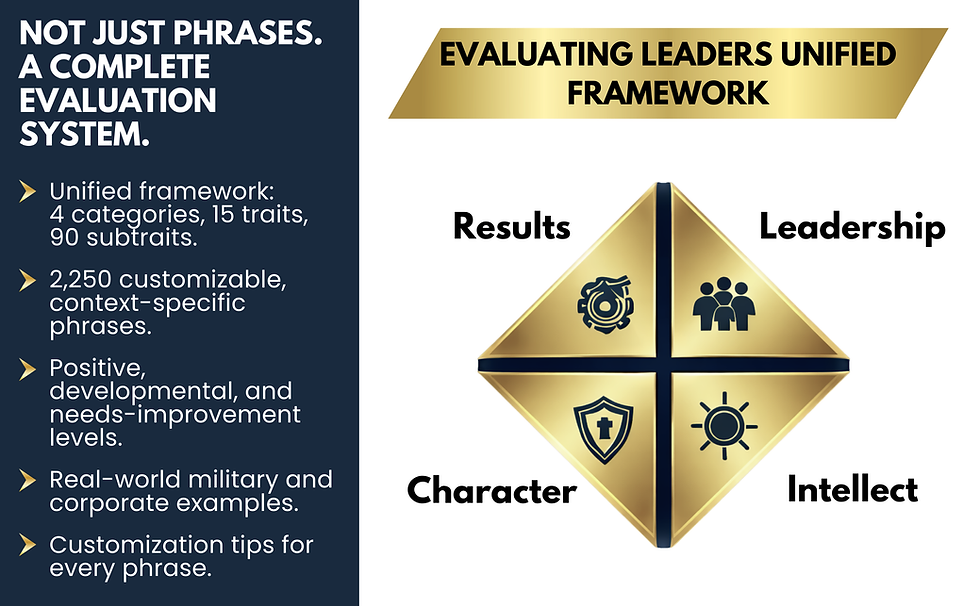 NOT JUST PHRASES. A COMPLETE EVALUATION SYSTEM.

Unified framework: 4 categories, 15 traits, 90 subtraits.

2,250 customizable, context-specific phrases.

Positive, developmental, and needs-improvement levels.

Real-world military and corporate examples.

Customization tips for every phrase.

EVALUATING LEADERS UNIFIED FRAMEWORK

Results

Leadership

Character

Intellect